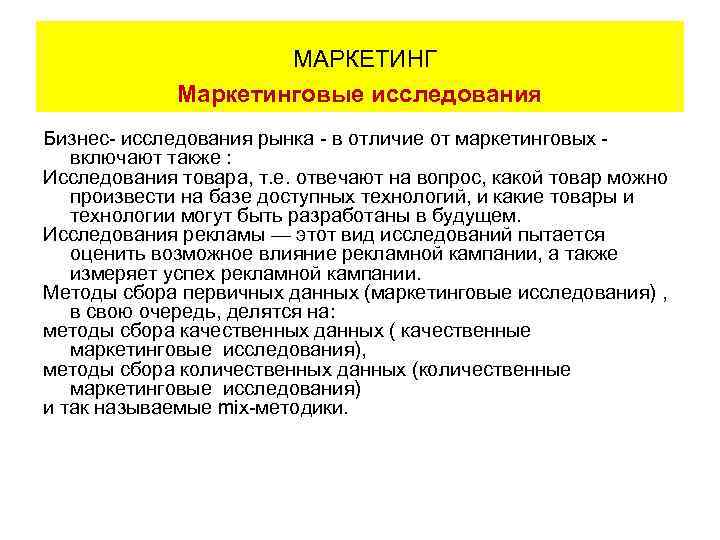 МАРКЕТИНГ

Маркетинговые исследования

Бизнес- исследования рынка - в отличие от маркетинговых - включают также :

Исследования товара, т.е. отвечают на вопрос, какой товар можно произвести на базе доступных технологий, и какие товары и технологии могут быть разработаны в будущем.

Исследования рекламы — этот вид исследований пытается оценить возможное влияние рекламной кампании, а также измеряет успех рекламной кампании.

Методы сбора первичных данных (маркетинговые исследования) , в свою очередь, делятся на:

методы сбора качественных данных ( качественные маркетинговые исследования),

методы сбора количественных данных (количественные маркетинговые исследования)

и так называемые mix-методики.